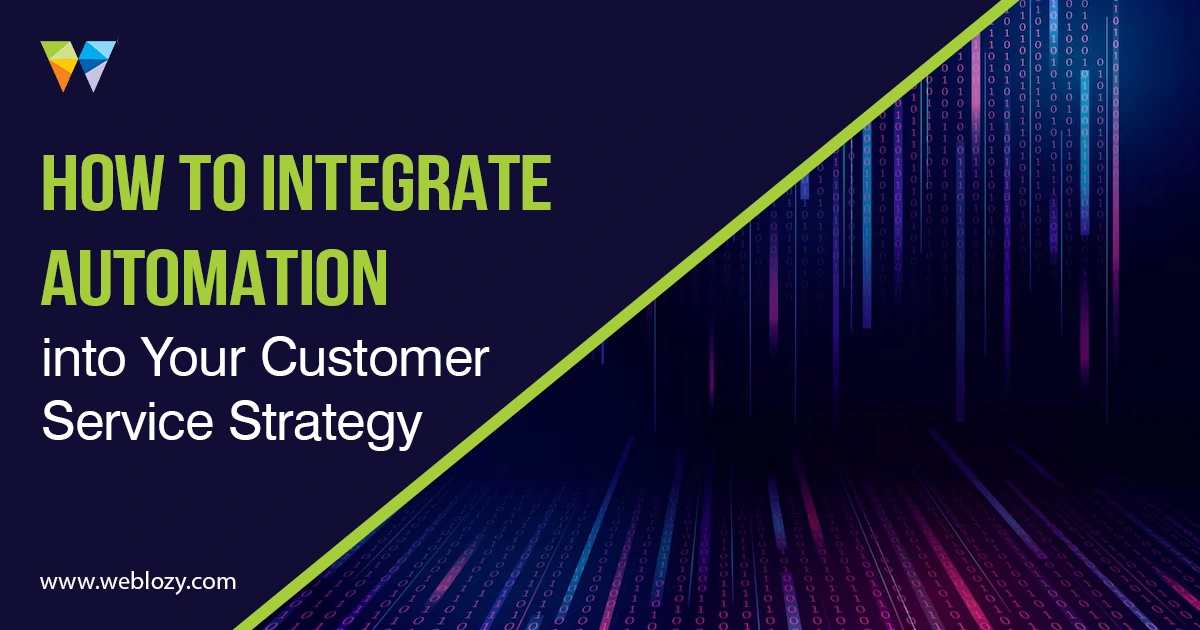 HOW TO INTEGRATE AUTOMATION
into Your Customer Service Strategy

www.weblozy.com